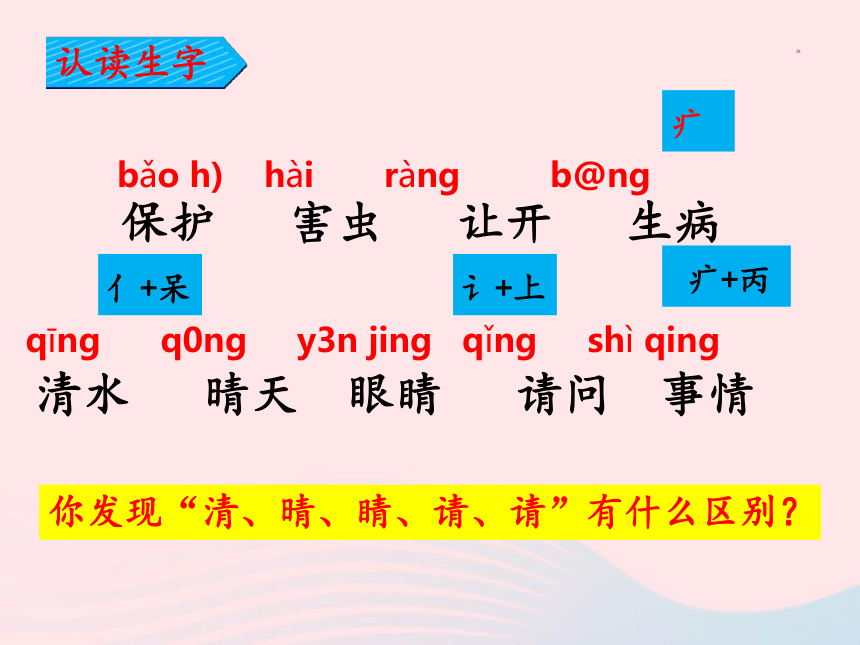 认读生字

疒

bǎo h)　hài　ràng　b@ng

保护　害虫　让开　生病

亻+呆　讠+上　疒+丙

qīng　q0ng　y3n jing　qǐng　shì qing

清水　晴天　眼睛　请问　事情

你发现“清、晴、睛、请、请”有什么区别？